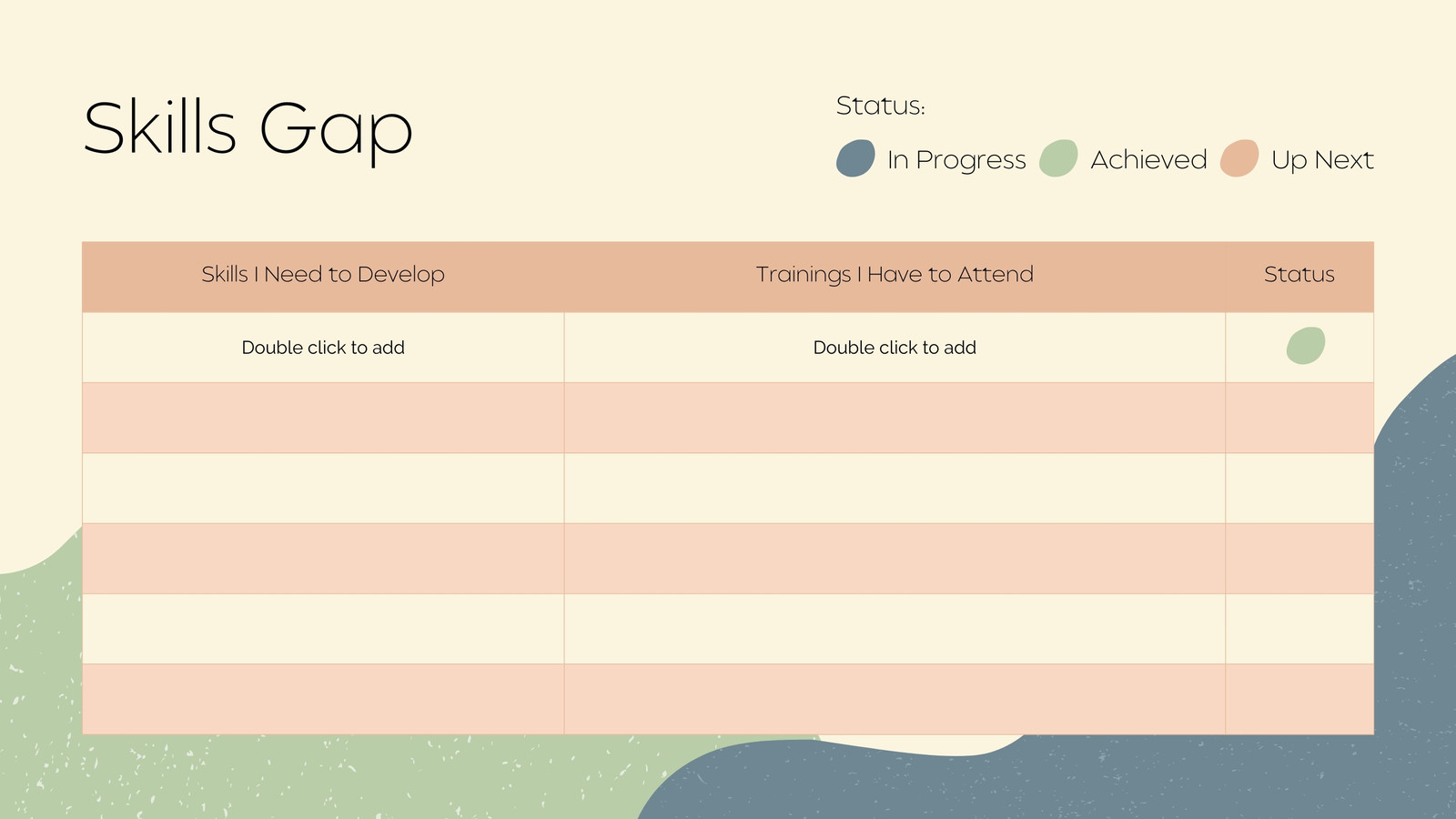 Skills Gap

Status:

In Progress Achieved Up Next

| Skills I Need to Develop | Trainings I Have to Attend | Status |
|---|---|---|
| Double click to add | Double click to add | |
| | | |
| | | |
| | | |
| | | |
| | | |